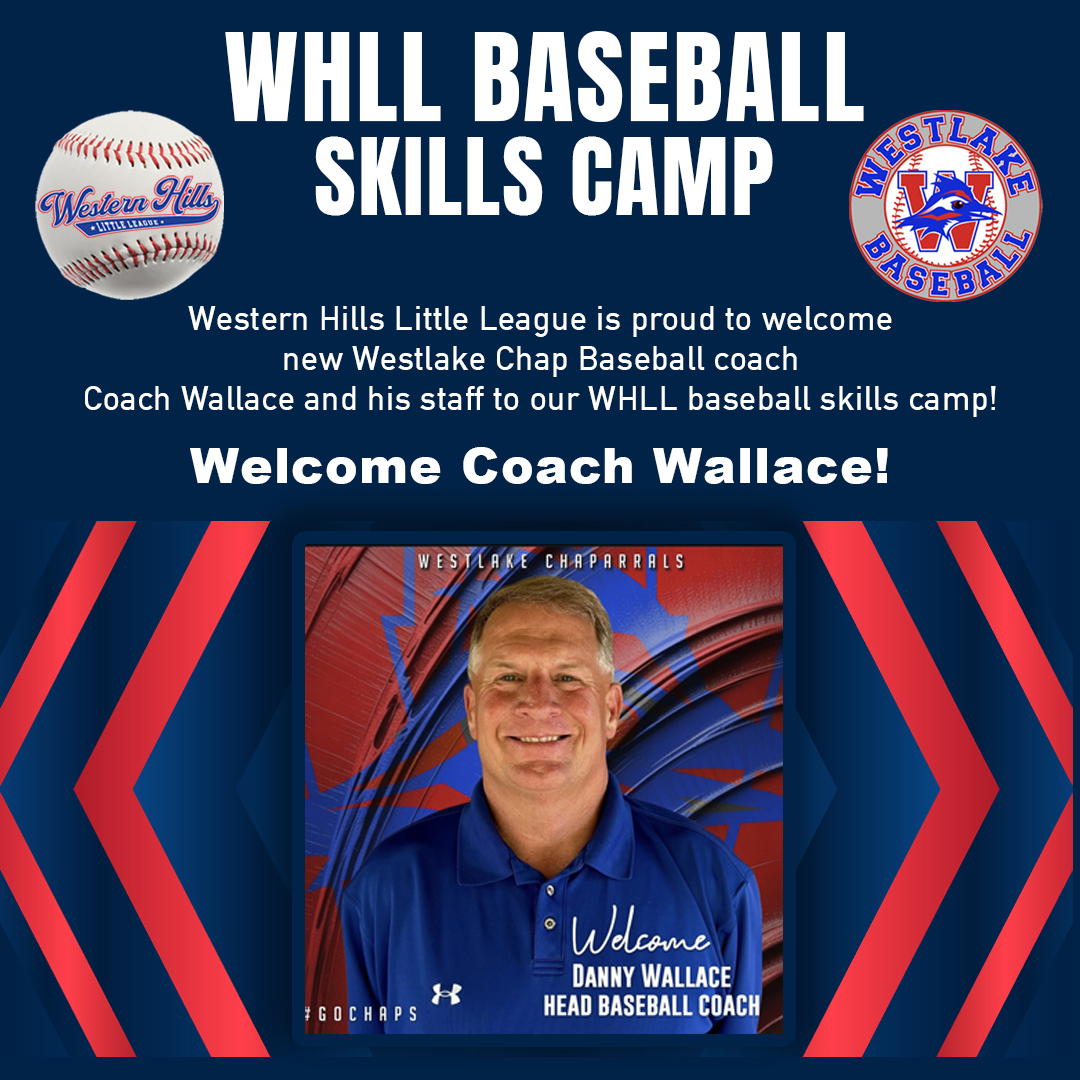 WHLL BASEBALL SKILLS CAMP

Western Hills
LITTLE LEAGUE

WESTLAKE
W
BASEBALL

Western Hills Little League is proud to welcome new Westlake Chap Baseball coach Coach Wallace and his staff to our WHLL baseball skills camp!

Welcome Coach Wallace!

WESTLAKE CHAPARRALS

Welcome
DANNY WALLACE
HEAD BASEBALL COACH

#GOCHAPS